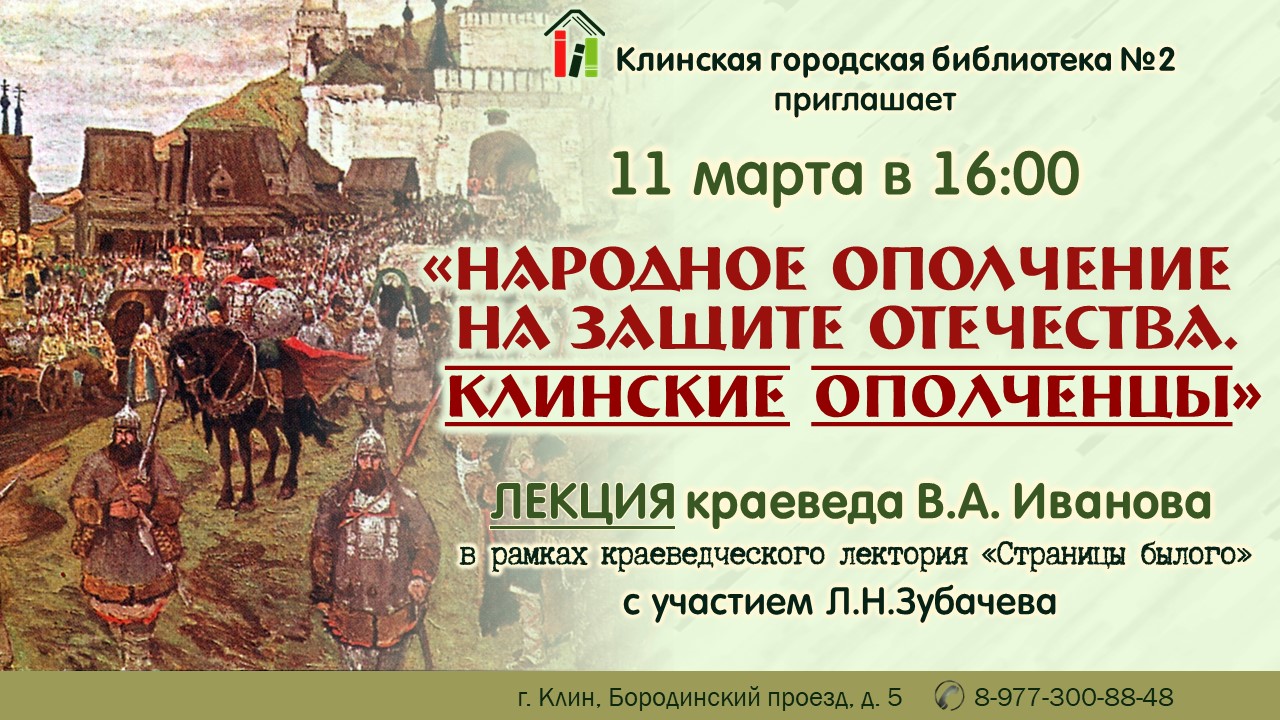 Клинская городская библиотека №2
приглашает

11 марта в 16:00

«НАРОДНОЕ ОПОЛЧЕНИЕ НА ЗАЩИТЕ ОТЕЧЕСТВА. КЛИНСКИЕ ОПОЛЧЕНЦЫ»

ЛЕКЦИЯ краеведа В.А. Иванова
в рамках краеведческого лектория «Страницы былого»
с участием Л.Н.Зубачева

г. Клин, Бородинский проезд, д. 5 8-977-300-88-48